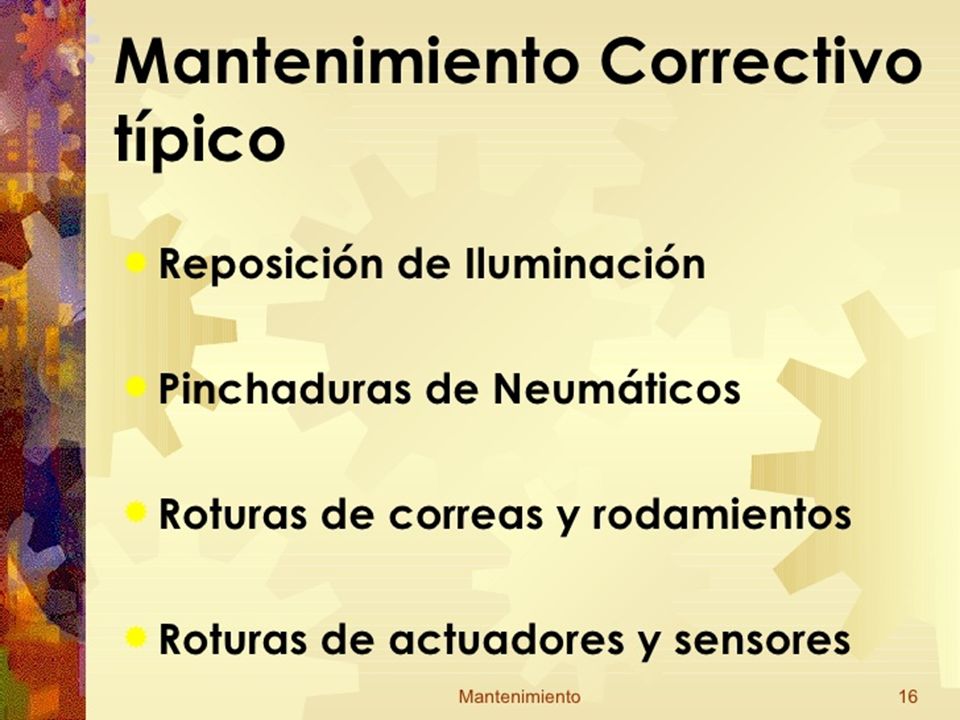 Mantenimiento Correctivo típico

Reposición de Iluminación

Pinchaduras de Neumáticos

Roturas de correas y rodamientos

Roturas de actuadores y sensores

Mantenimiento

16